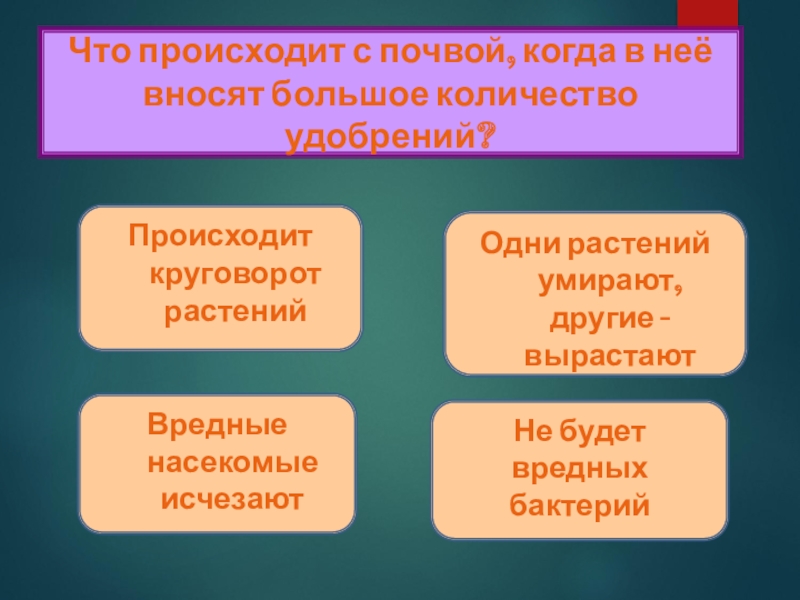 Что происходит с почвой, когда в неё вносят большое количество удобрений?

Происходит круговорот растений

Одни растений умирают, другие - вырастают

Вредные насекомые исчезают

Не будет вредных бактерий